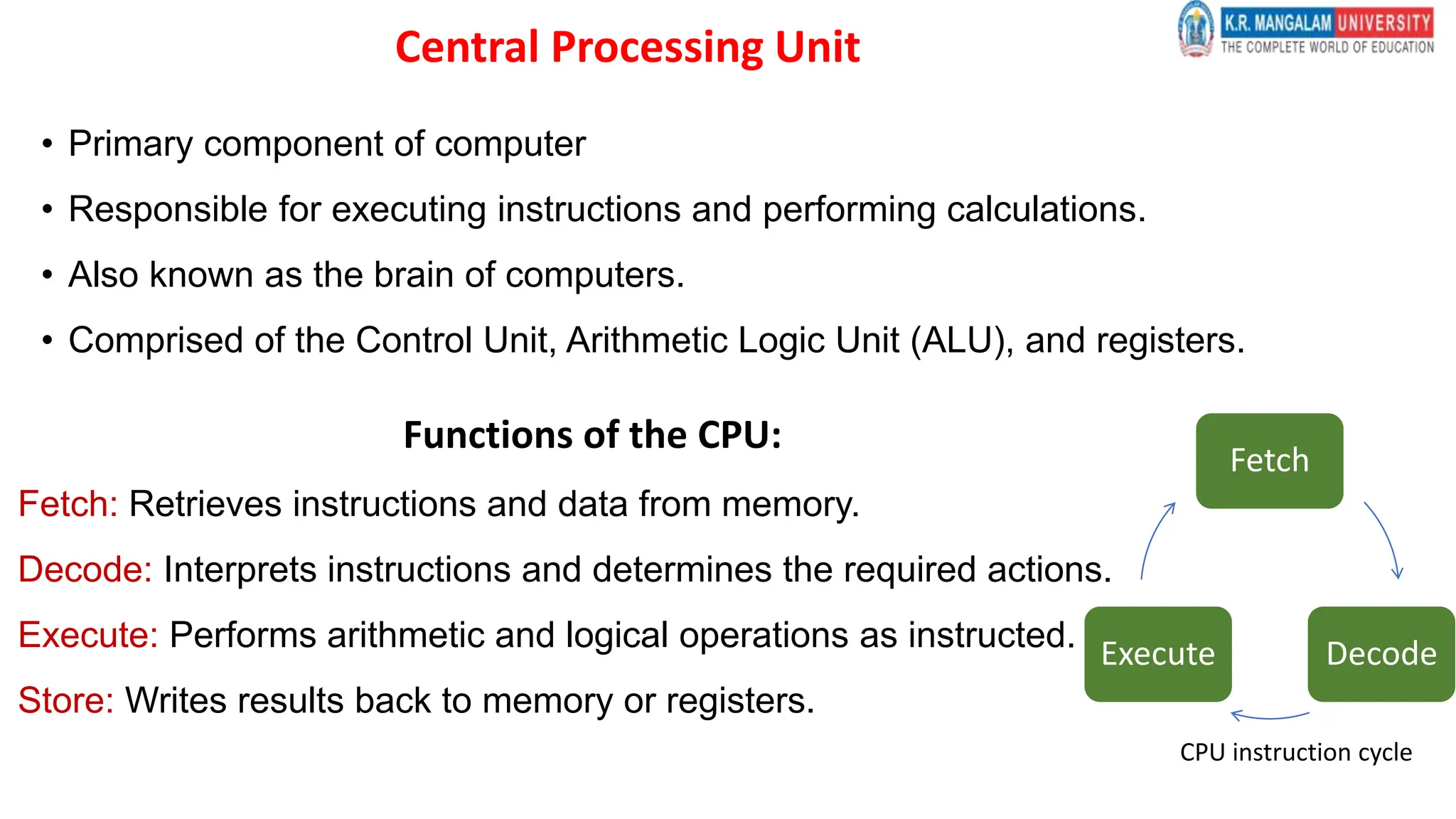 Central Processing Unit

K.R. MANGALAM UNIVERSITY
THE COMPLETE WORLD OF EDUCATION

• Primary component of computer
• Responsible for executing instructions and performing calculations.
• Also known as the brain of computers.
• Comprised of the Control Unit, Arithmetic Logic Unit (ALU), and registers.

Functions of the CPU:

Fetch: Retrieves instructions and data from memory.

Decode: Interprets instructions and determines the required actions.

Execute: Performs arithmetic and logical operations as instructed.

Store: Writes results back to memory or registers.

Fetch
Decode
Execute

CPU instruction cycle